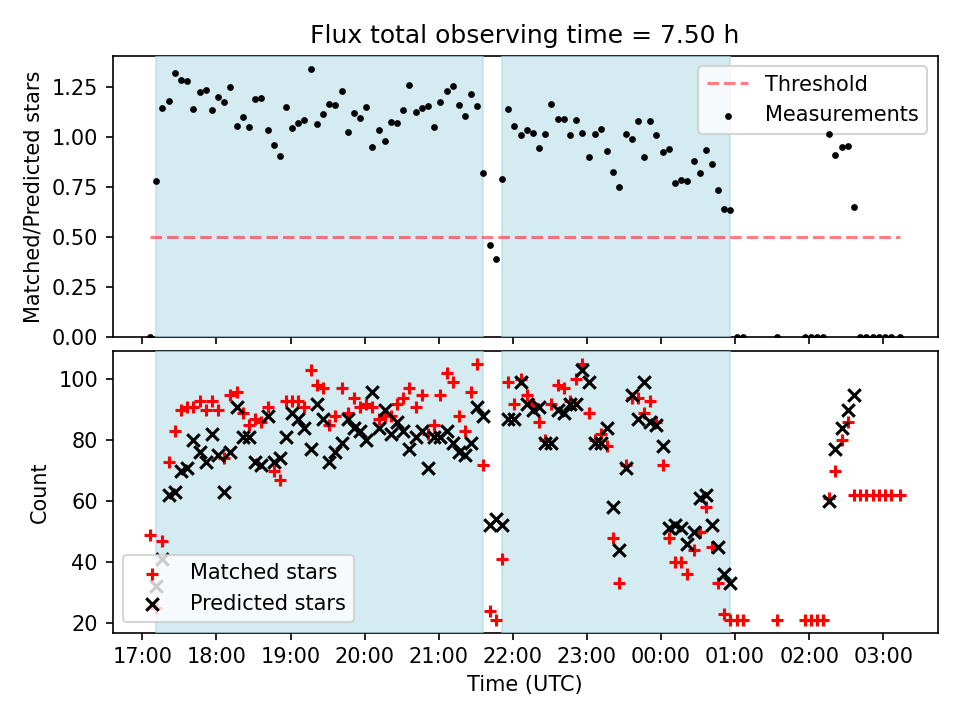 Flux total observing time = 7.50 h

Matched/Predicted stars

1.25
1.00
0.75
0.50
0.25
0.00

Threshold
Measurements

Count

100
80
60
40
20

Matched stars
Predicted stars

17:00 18:00 19:00 20:00 21:00 22:00 23:00 00:00 01:00 02:00 03:00

Time (UTC)